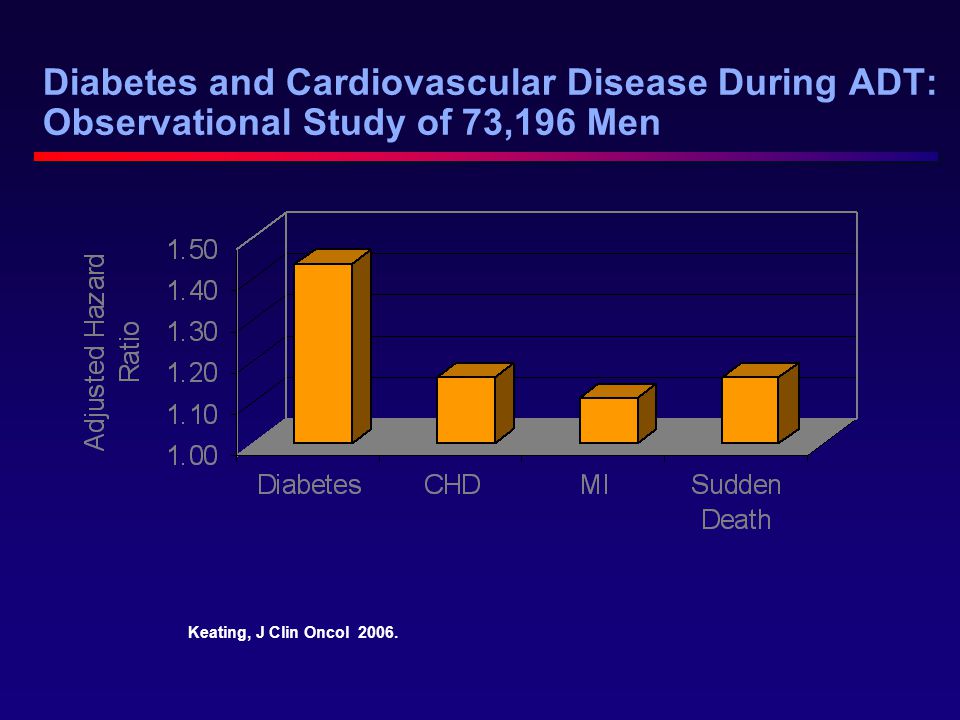 Diabetes and Cardiovascular Disease During ADT: Observational Study of 73,196 Men

Adjusted Hazard Ratio

1.50
1.40
1.30
1.20
1.10
1.00

Diabetes
CHD
MI
Sudden Death

Keating, J Clin Oncol 2006.